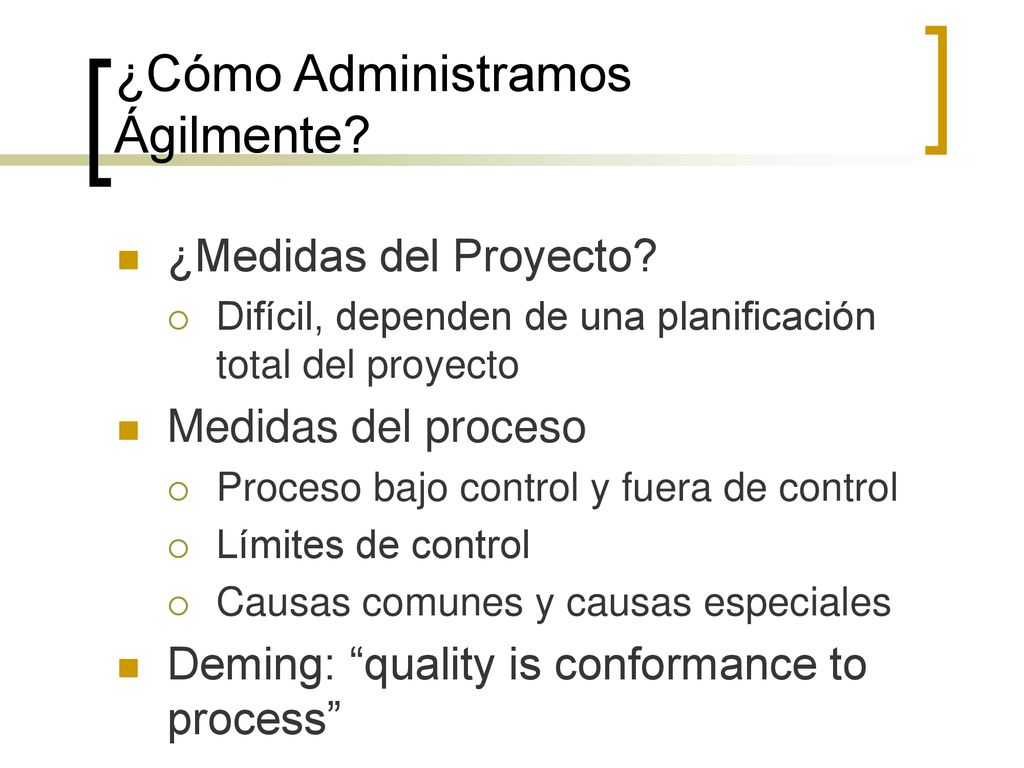 ¿Cómo Administramos Ágilmente?

¿Medidas del Proyecto?

Difícil, dependen de una planificación total del proyecto

Medidas del proceso

Proceso bajo control y fuera de control

Límites de control

Causas comunes y causas especiales

Deming: “quality is conformance to process”